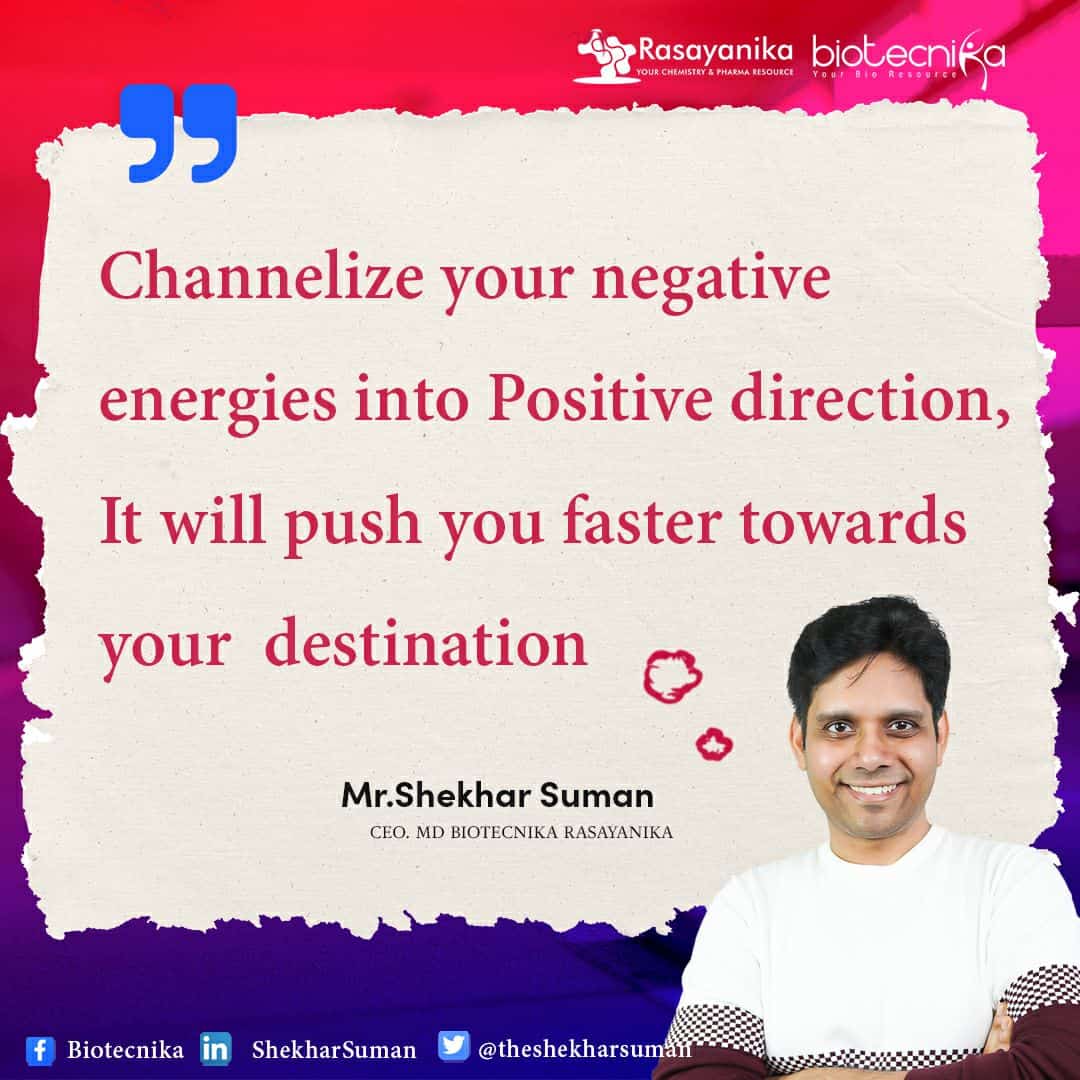 Rasayanika
YOUR CHEMISTRY & PHARMA RESOURCE
biotecnika
Your Bio Resource

Channelize your negative energies into Positive direction, It will push you faster towards your destination

Mr.Shekhar Suman
CEO. MD BIOTECNIKA RASAYANIKA

Biotecnika ShekharSuman @theshekharsuman